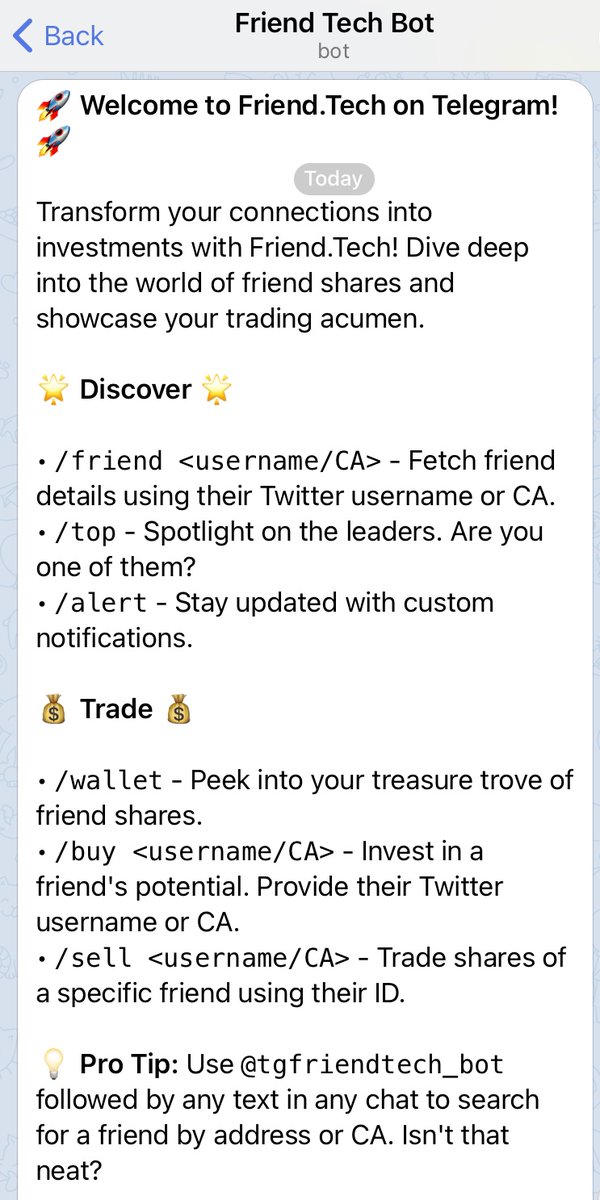 Back

Friend Tech Bot
bot

🚀 Welcome to Friend.Tech on Telegram! 🚀

Today

Transform your connections into investments with Friend.Tech! Dive deep into the world of friend shares and showcase your trading acumen.

🌟 Discover 🌟

• /friend <username/CA> - Fetch friend details using their Twitter username or CA.
• /top - Spotlight on the leaders. Are you one of them?
• /alert - Stay updated with custom notifications.

💰 Trade 💰

• /wallet - Peek into your treasure trove of friend shares.
• /buy <username/CA> - Invest in a friend's potential. Provide their Twitter username or CA.
• /sell <username/CA> - Trade shares of a specific friend using their ID.

💡 Pro Tip: Use @tgfriendtech_bot followed by any text in any chat to search for a friend by address or CA. Isn't that neat?